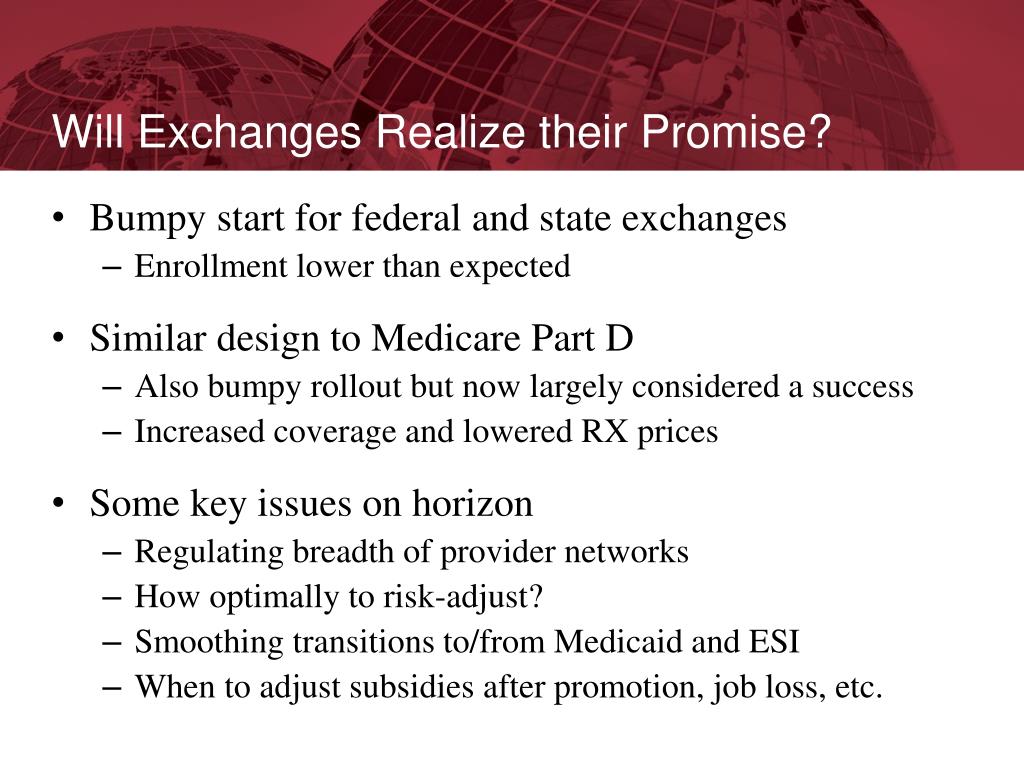 Will Exchanges Realize their Promise?

• Bumpy start for federal and state exchanges
– Enrollment lower than expected

• Similar design to Medicare Part D
– Also bumpy rollout but now largely considered a success
– Increased coverage and lowered RX prices

• Some key issues on horizon
– Regulating breadth of provider networks
– How optimally to risk-adjust?
– Smoothing transitions to/from Medicaid and ESI
– When to adjust subsidies after promotion, job loss, etc.